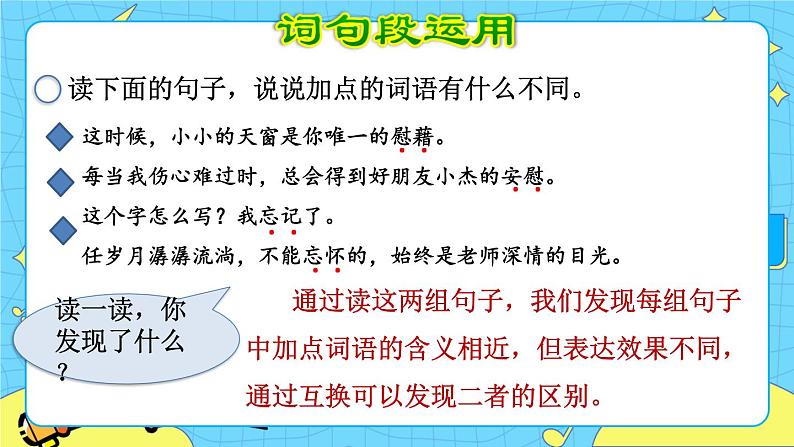 词句段运用

读下面的句子，说说加点的词语有什么不同。

这时候，小小的天窗是你唯一的慰藉。

每当我伤心难过时，总会得到好朋友小杰的安慰。

这个字怎么写？我忘记了。

任岁月潺潺流淌，不能忘怀的，始终是老师深情的目光。

读一读，你发现了什么？

通过读这两组句子，我们发现每组句子中加点词语的含义相近，但表达效果不同，通过互换可以发现二者的区别。